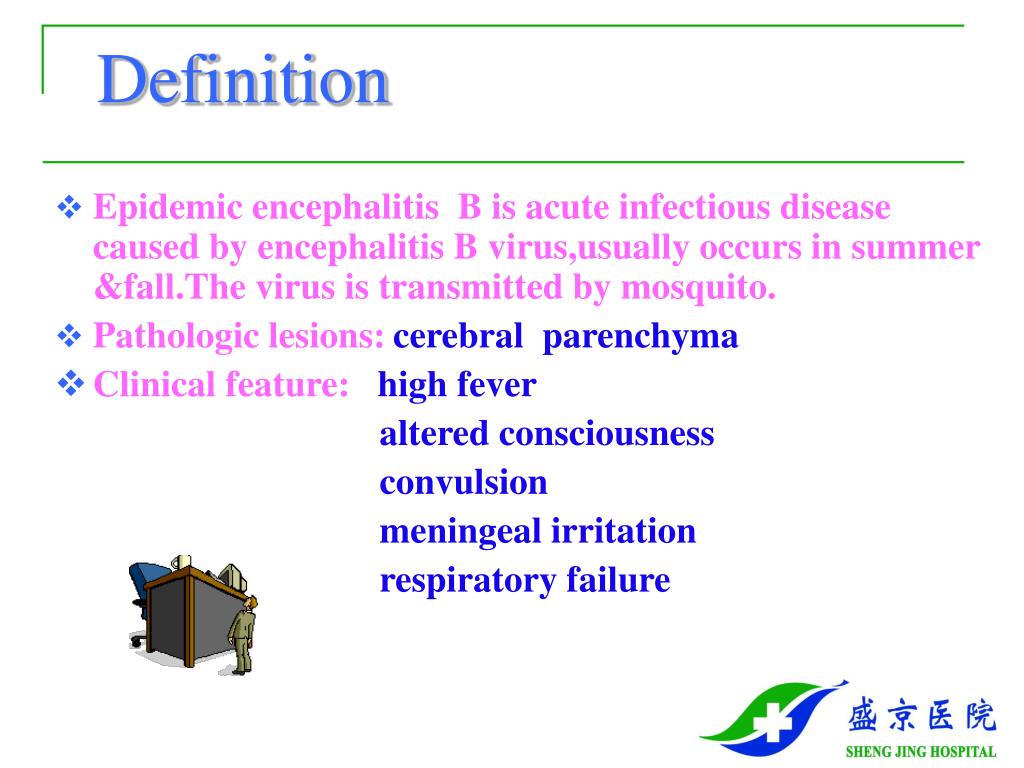 Definition

❖ Epidemic encephalitis B is acute infectious disease caused by encephalitis B virus,usually occurs in summer &fall.The virus is transmitted by mosquito.

❖ Pathologic lesions: cerebral parenchyma

❖ Clinical feature: high fever
altered consciousness
convulsion
meningeal irritation
respiratory failure

盛京医院
SHENG JING HOSPITAL